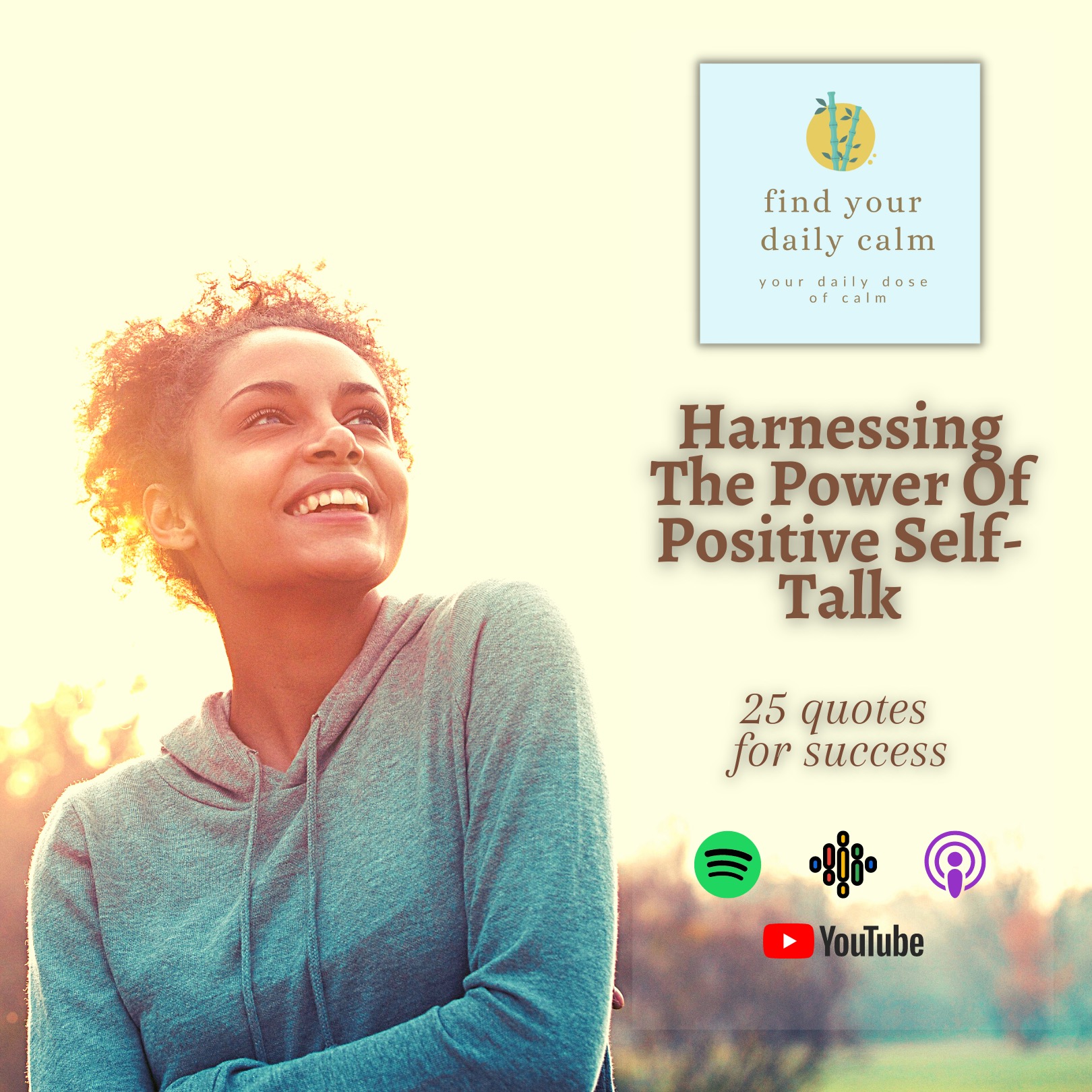 find your daily calm

your daily dose of calm

Harnessing The Power Of Positive Self-Talk

25 quotes for success

YouTube